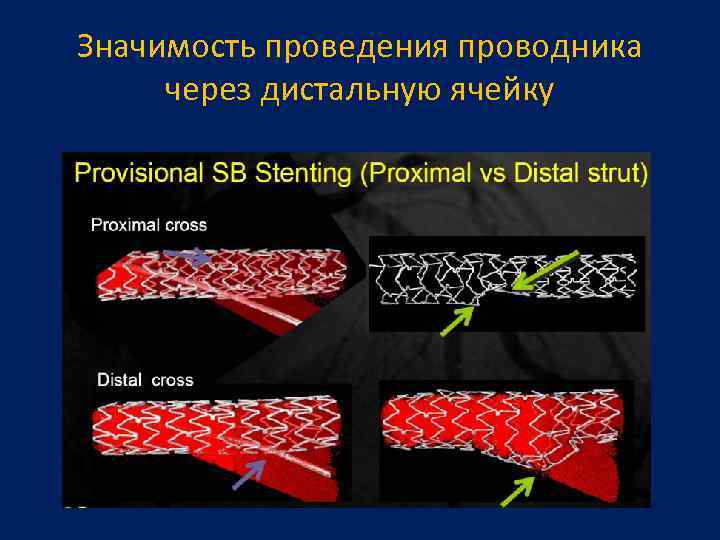 Значимость проведения проводника через дистальную ячейку

Provisional SB Stenting (Proximal vs Distal strut)

Proximal cross

Distal cross